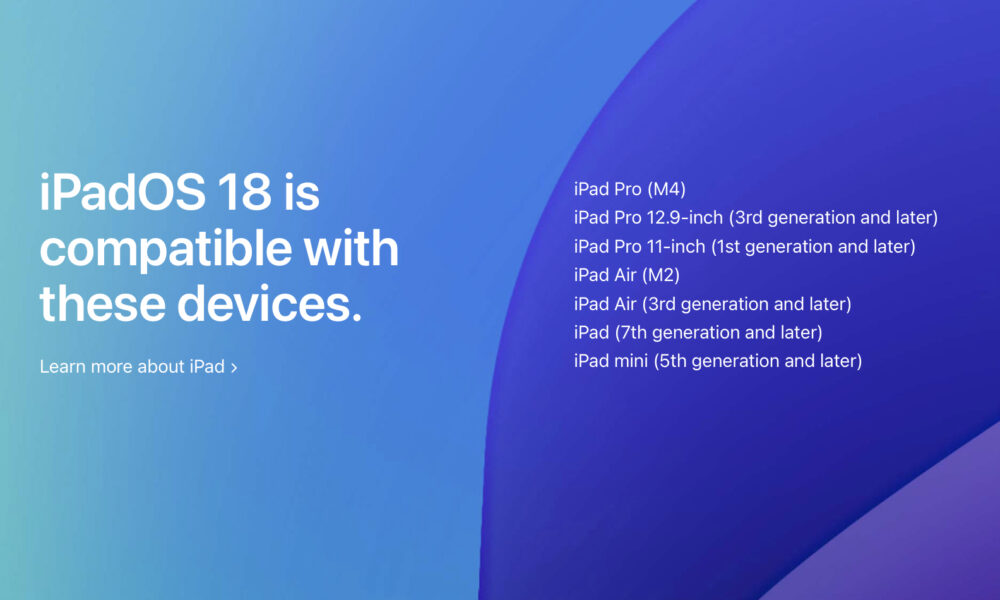 iPadOS 18 is compatible with these devices.

Learn more about iPad ›

iPad Pro (M4)
iPad Pro 12.9-inch (3rd generation and later)
iPad Pro 11-inch (1st generation and later)
iPad Air (M2)
iPad Air (3rd generation and later)
iPad (7th generation and later)
iPad mini (5th generation and later)